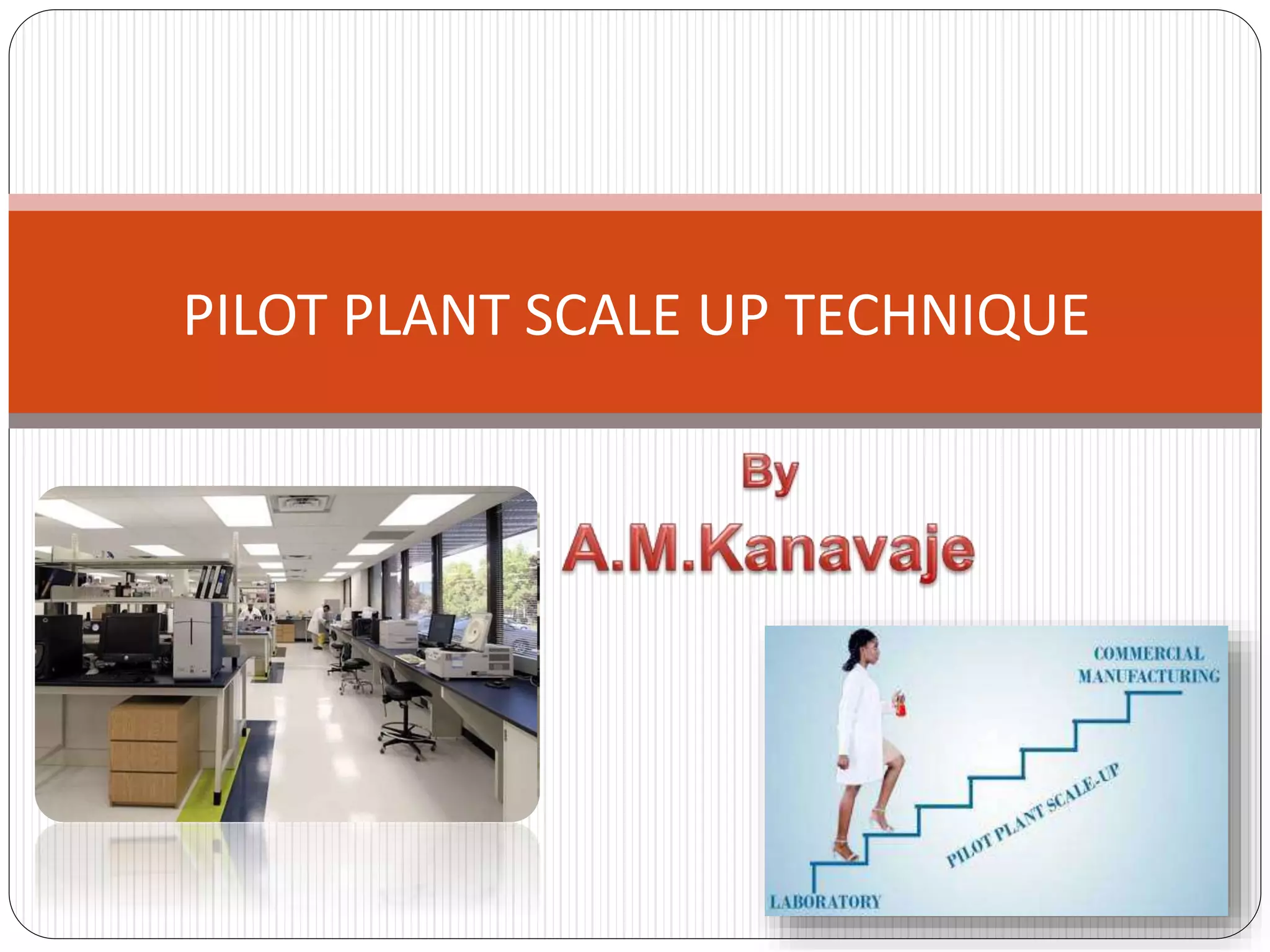 PILOT PLANT SCALE UP TECHNIQUE

By

A.M.Kanavaje

COMMERCIAL MANUFACTURING

PILOT PLANT SCALE-UP

LABORATORY